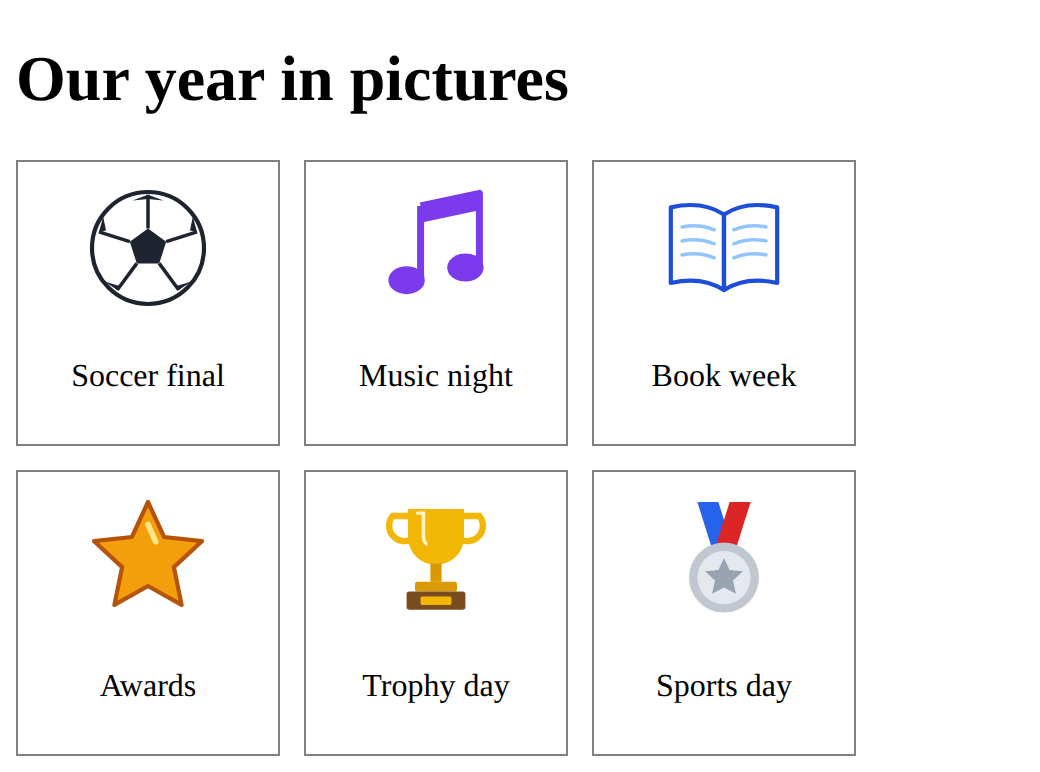 Our year in pictures

Soccer final

Music night

Book week

Awards

Trophy day

Sports day